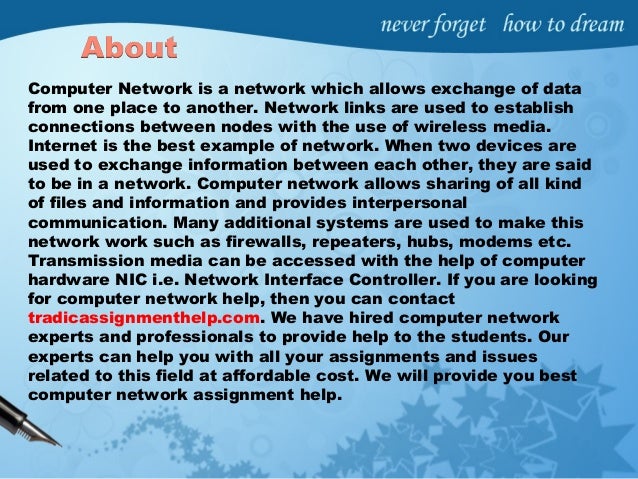 never forget how to dream

About

Computer Network is a network which allows exchange of data from one place to another. Network links are used to establish connections between nodes with the use of wireless media. Internet is the best example of network. When two devices are used to exchange information between each other, they are said to be in a network. Computer network allows sharing of all kind of files and information and provides interpersonal communication. Many additional systems are used to make this network work such as firewalls, repeaters, hubs, modems etc. Transmission media can be accessed with the help of computer hardware NIC i.e. Network Interface Controller. If you are looking for computer network help, then you can contact tradicassignmenthelp.com. We have hired computer network experts and professionals to provide help to the students. Our experts can help you with all your assignments and issues related to this field at affordable cost. We will provide you best computer network assignment help.